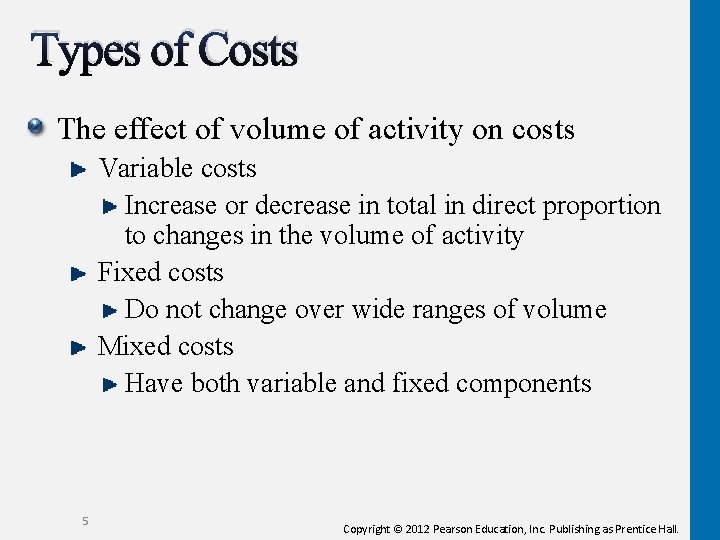 Types of Costs

The effect of volume of activity on costs

Variable costs

Increase or decrease in total in direct proportion to changes in the volume of activity

Fixed costs

Do not change over wide ranges of volume

Mixed costs

Have both variable and fixed components

5

Copyright © 2012 Pearson Education, Inc. Publishing as Prentice Hall.